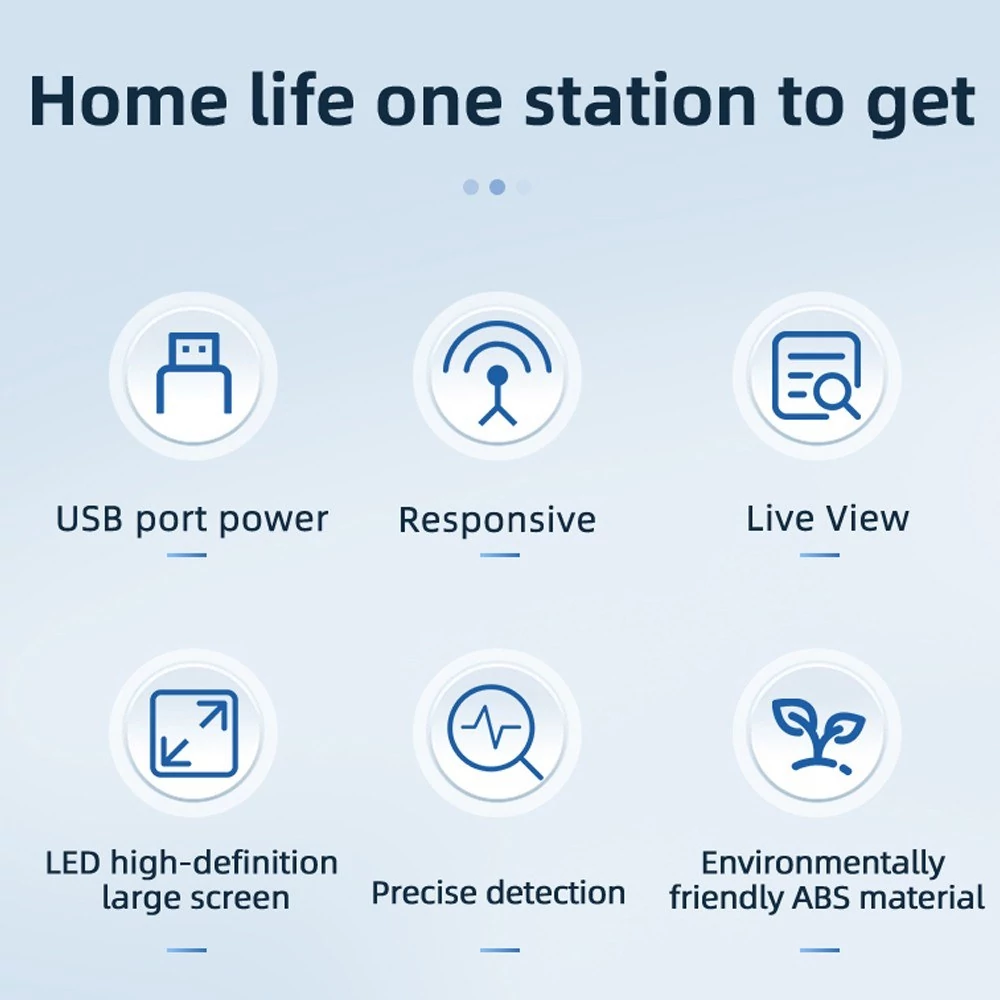 Home life one station to get

USB port power

Responsive

Live View

LED high-definition large screen

Precise detection

Environmentally friendly ABS material